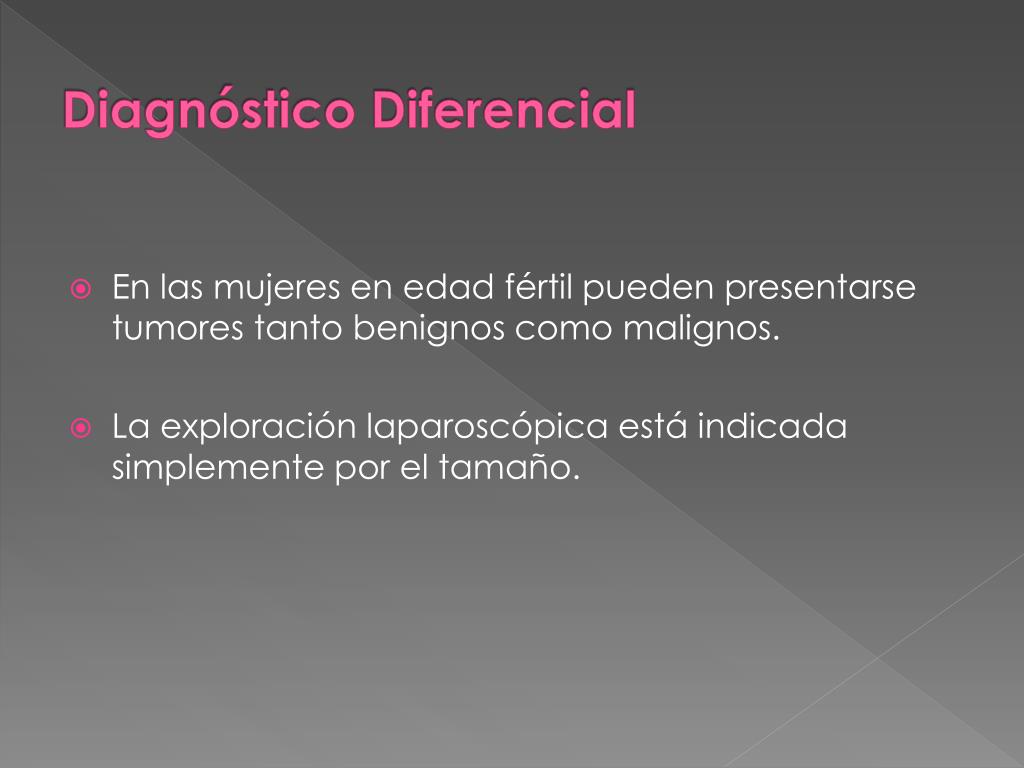 Diagnóstico Diferencial

En las mujeres en edad fértil pueden presentarse tumores tanto benignos como malignos.

La exploración laparoscópica está indicada simplemente por el tamaño.